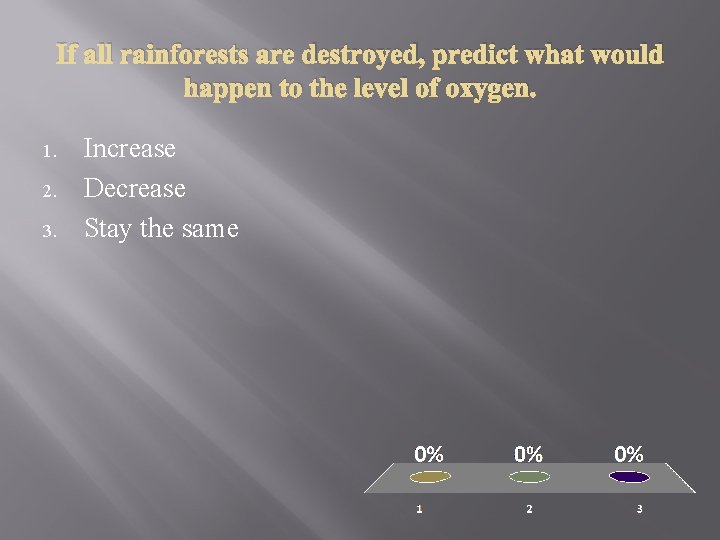 If all rainforests are destroyed, predict what would happen to the level of oxygen.

1. Increase
2. Decrease
3. Stay the same

0% 0% 0%

1 2 3